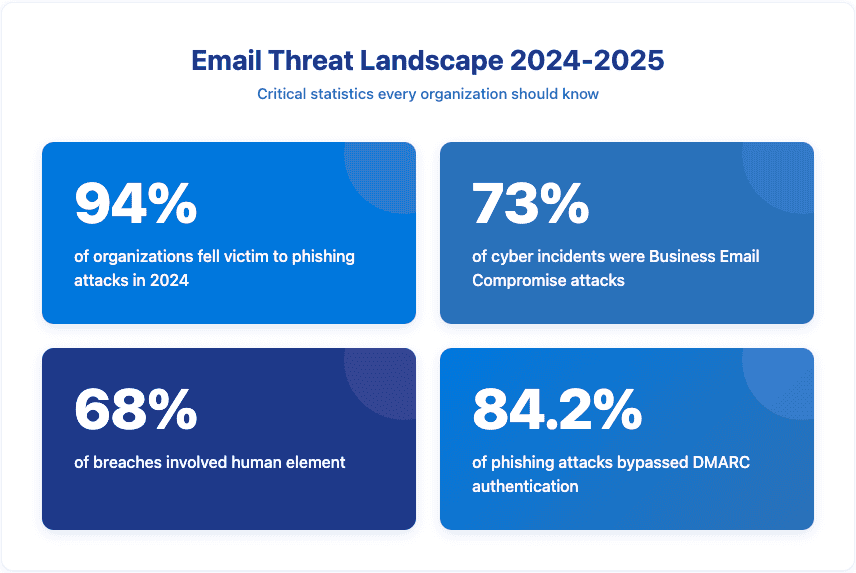 Email Threat Landscape 2024-2025

Critical statistics every organization should know

94%

of organizations fell victim to phishing attacks in 2024

73%

of cyber incidents were Business Email Compromise attacks

68%

of breaches involved human element

84.2%

of phishing attacks bypassed DMARC authentication